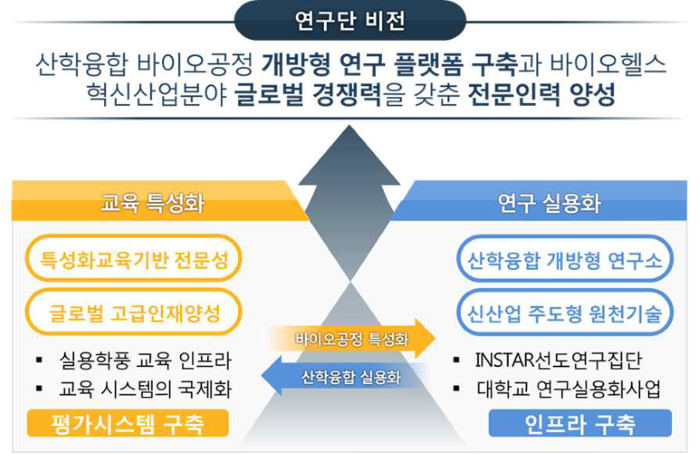 연구단 비전

산학융합 바이오공정 개방형 연구 플랫폼 구축과 바이오헬스 혁신산업분야 글로벌 경쟁력을 갖춘 전문인력 양성

교육 특성화

특성화교육기반 전문성

글로벌 고급인재양성

▪ 실용학풍 교육 인프라
▪ 교육 시스템의 국제화

평가시스템 구축

바이오공정 특성화

산학융합 실용화

연구 실용화

산학융합 개방형 연구소

신산업 주도형 원천기술

▪ INSTAR선도연구집단
▪ 대학교 연구실용화사업

인프라 구축